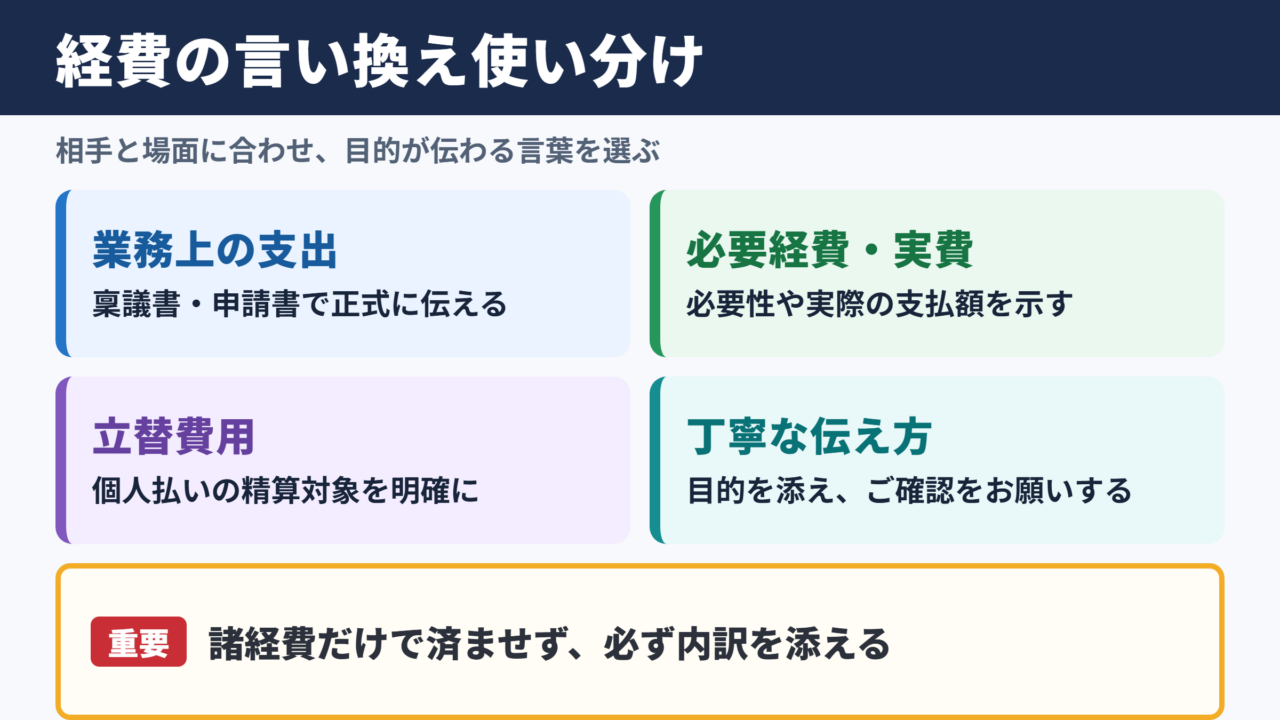 経費の言い換え使い分け

相手と場面に合わせ、目的が伝わる言葉を選ぶ

業務上の支出
稟議書・申請書で正式に伝える

必要経費・実費
必要性や実際の支払額を示す

立替費用
個人払いの精算対象を明確に

丁寧な伝え方
目的を添え、ご確認をお願いする

重要 諸経費だけで済ませず、必ず内訳を添える